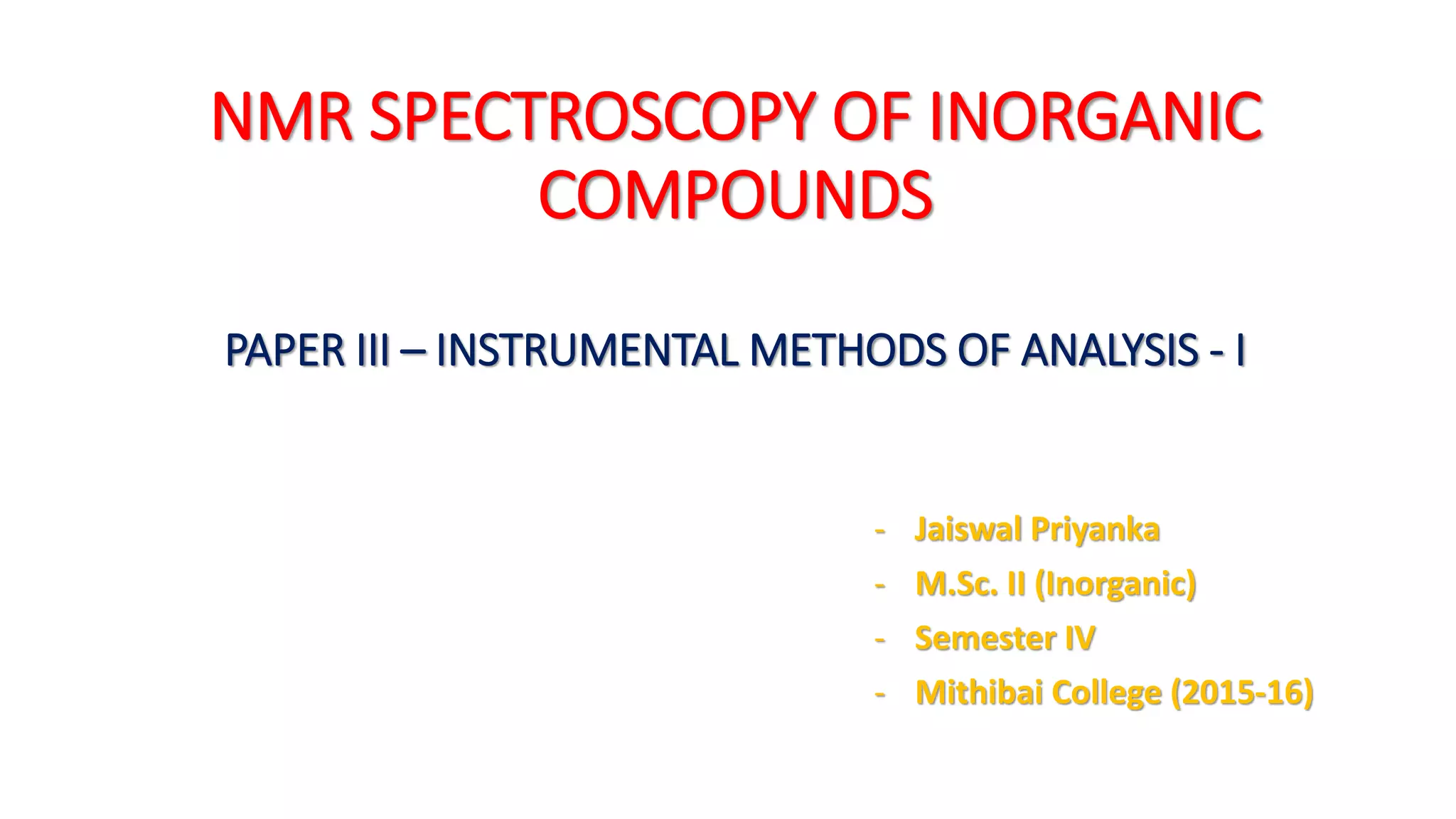 NMR SPECTROSCOPY OF INORGANIC COMPOUNDS

PAPER III – INSTRUMENTAL METHODS OF ANALYSIS - I

- Jaiswal Priyanka
- M.Sc. II (Inorganic)
- Semester IV
- Mithibai College (2015-16)